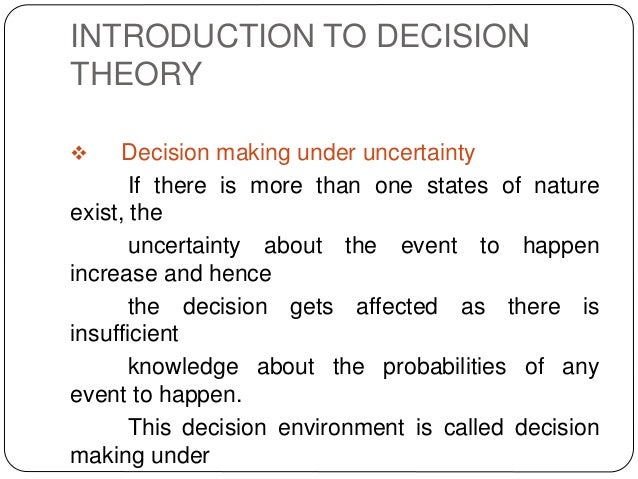 INTRODUCTION TO DECISION THEORY

❖ Decision making under uncertainty

If there is more than one states of nature exist, the

uncertainty about the event to happen increase and hence

the decision gets affected as there is insufficient

knowledge about the probabilities of any event to happen.

This decision environment is called decision making under